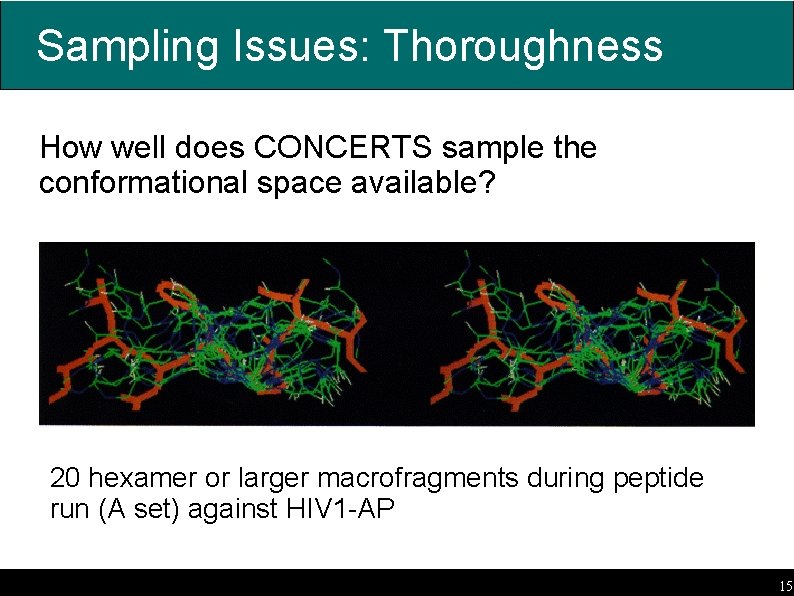 Sampling Issues: Thoroughness

How well does CONCERTS sample the conformational space available?

20 hexamer or larger macrofragments during peptide run (A set) against HIV1-AP

15